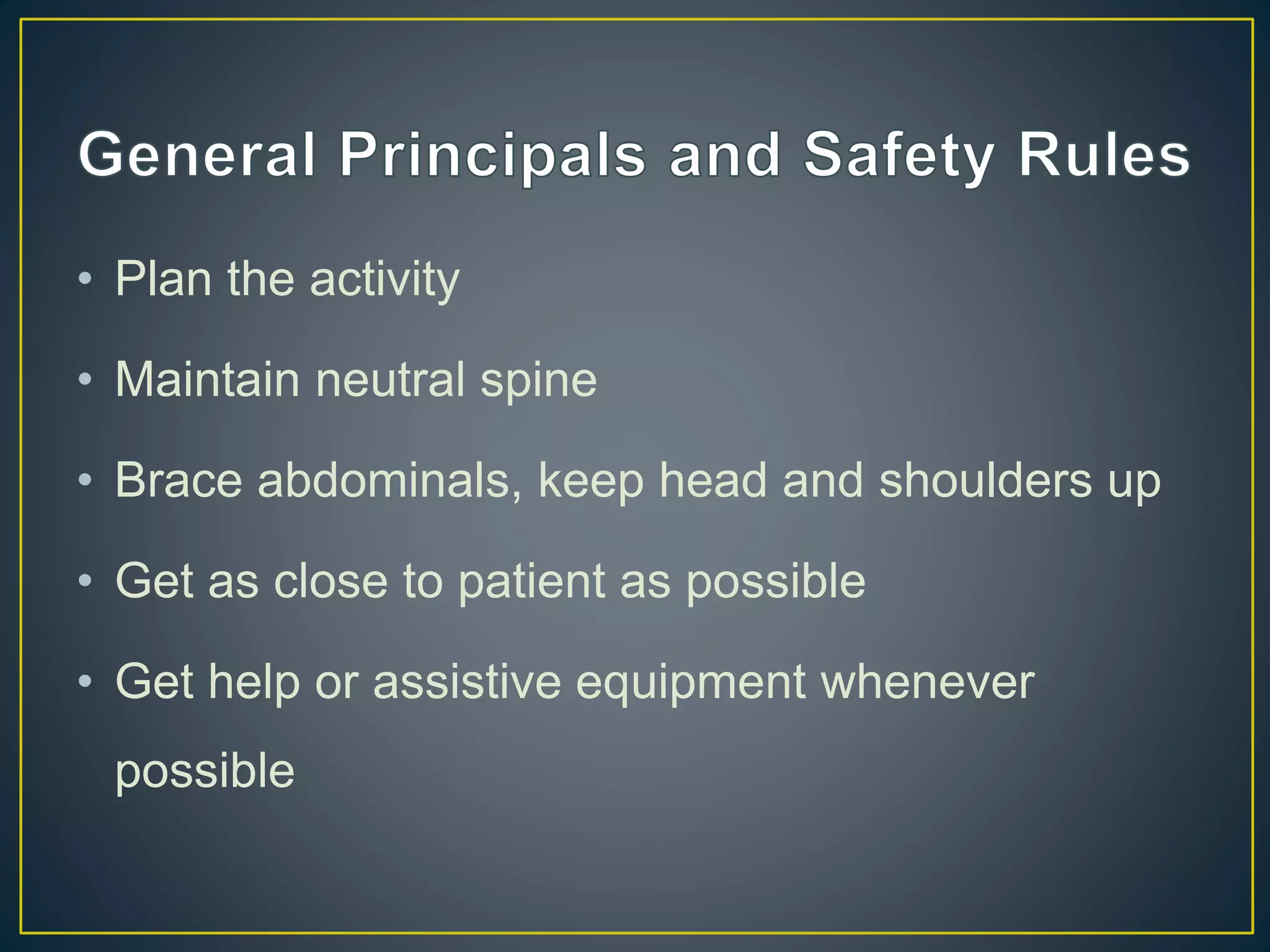 General Principals and Safety Rules

• Plan the activity

• Maintain neutral spine

• Brace abdominals, keep head and shoulders up

• Get as close to patient as possible

• Get help or assistive equipment whenever possible